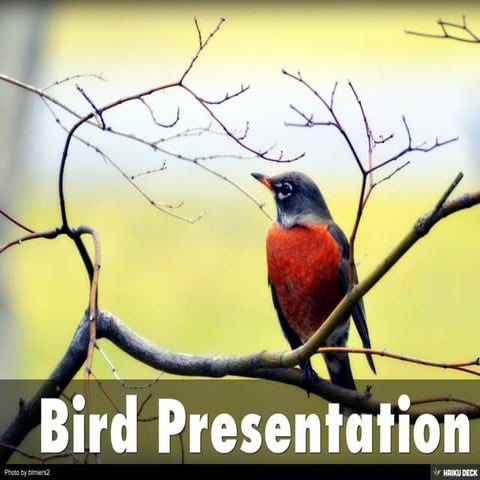 Bird Presentation

Photo by blmiers2

HAIKU DECK